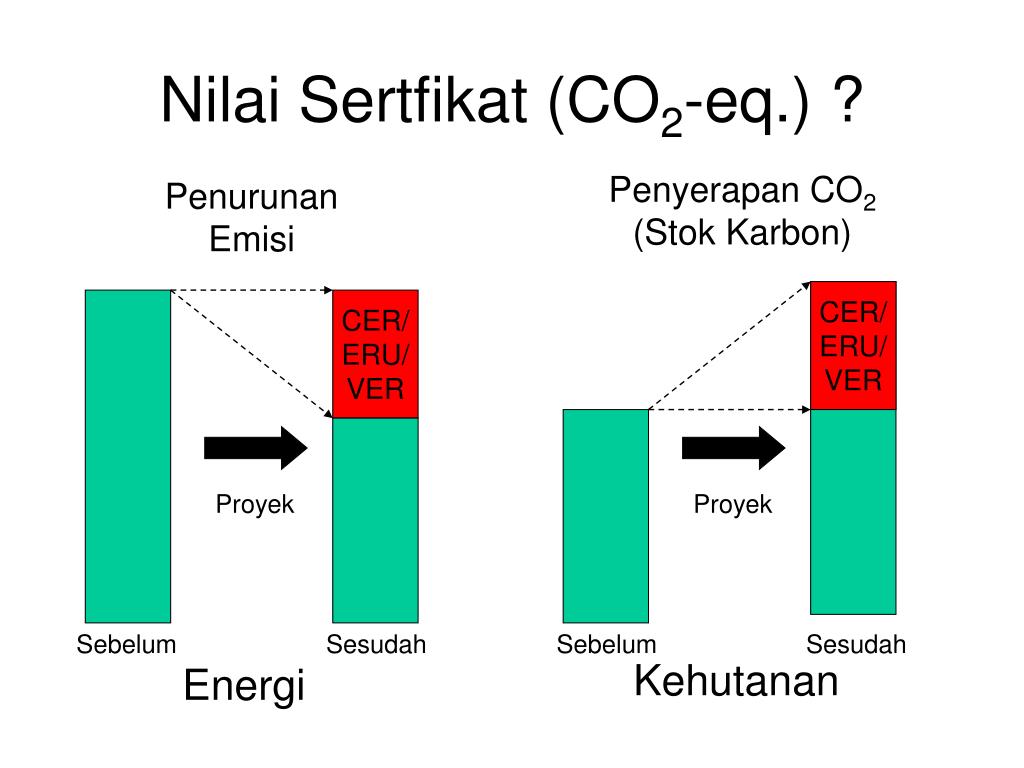 Nilai Sertfikat ($CO_2$-eq.) ?

Penurunan Emisi

CER/ ERU/ VER

Proyek

Sebelum

Sesudah

Energi

Penyerapan $CO_2$ (Stok Karbon)

CER/ ERU/ VER

Proyek

Sebelum

Sesudah

Kehutanan